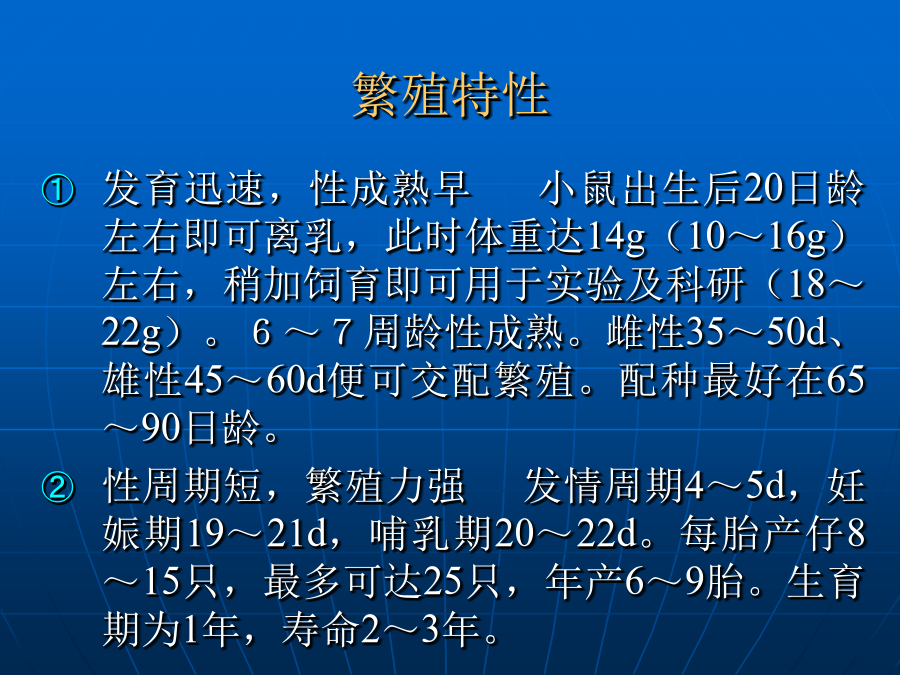 繁殖特性

① 发育迅速，性成熟早　小鼠出生后20日龄左右即可离乳，此时体重达14g（10～16g）左右，稍加饲育即可用于实验及科研（18～22g）。6 ～ 7 周龄性成熟。雌性35～50d、雄性45～60d便可交配繁殖。配种最好在65～90日龄。

② 性周期短，繁殖力强　发情周期4～5d，妊娠期19～21d，哺乳期20～22d。每胎产仔8～15只，最多可达25只，年产6～9胎。生育期为1年，寿命2～3年。